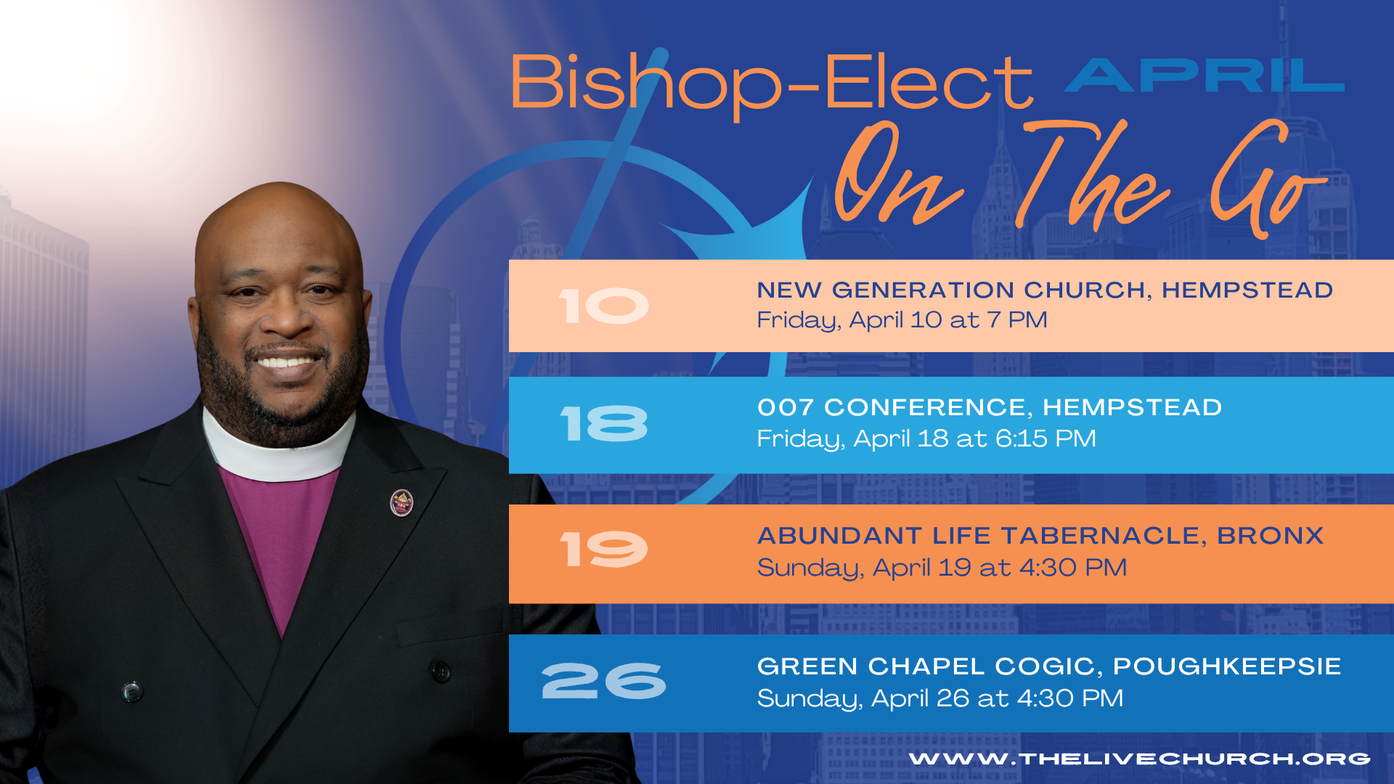 Bishop-Elect APRIL
On The Go

10
NEW GENERATION CHURCH, HEMPSTEAD
Friday, April 10 at 7 PM

18
007 CONFERENCE, HEMPSTEAD
Friday, April 18 at 6:15 PM

19
ABUNDANT LIFE TABERNACLE, BRONX
Sunday, April 19 at 4:30 PM

26
GREEN CHAPEL COGIC, POUGHKEEPSIE
Sunday, April 26 at 4:30 PM

WWW.THELIVECHURCH.ORG